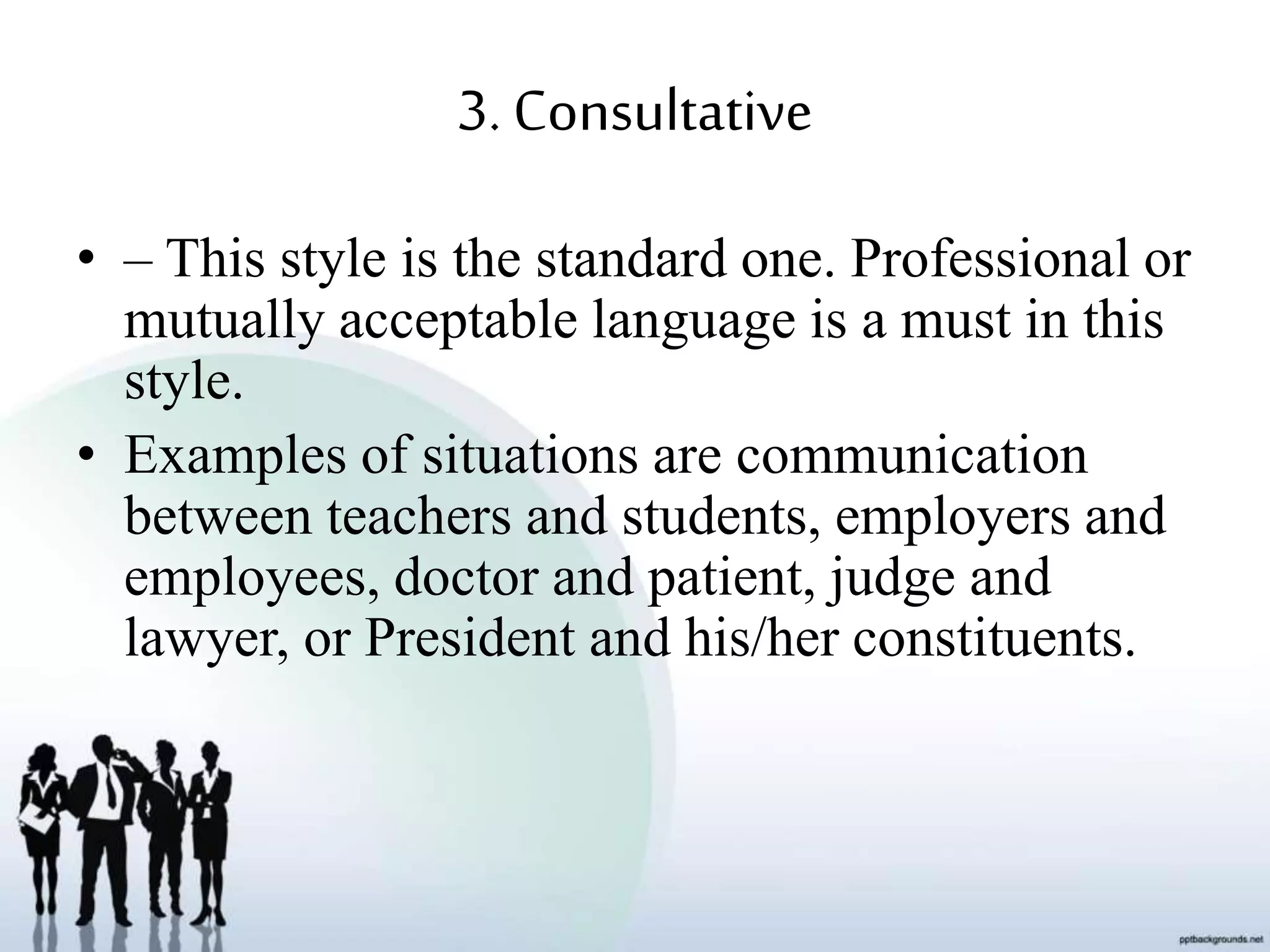 3. Consultative

• – This style is the standard one. Professional or mutually acceptable language is a must in this style.

• Examples of situations are communication between teachers and students, employers and employees, doctor and patient, judge and lawyer, or President and his/her constituents.

pptbackgrounds.net